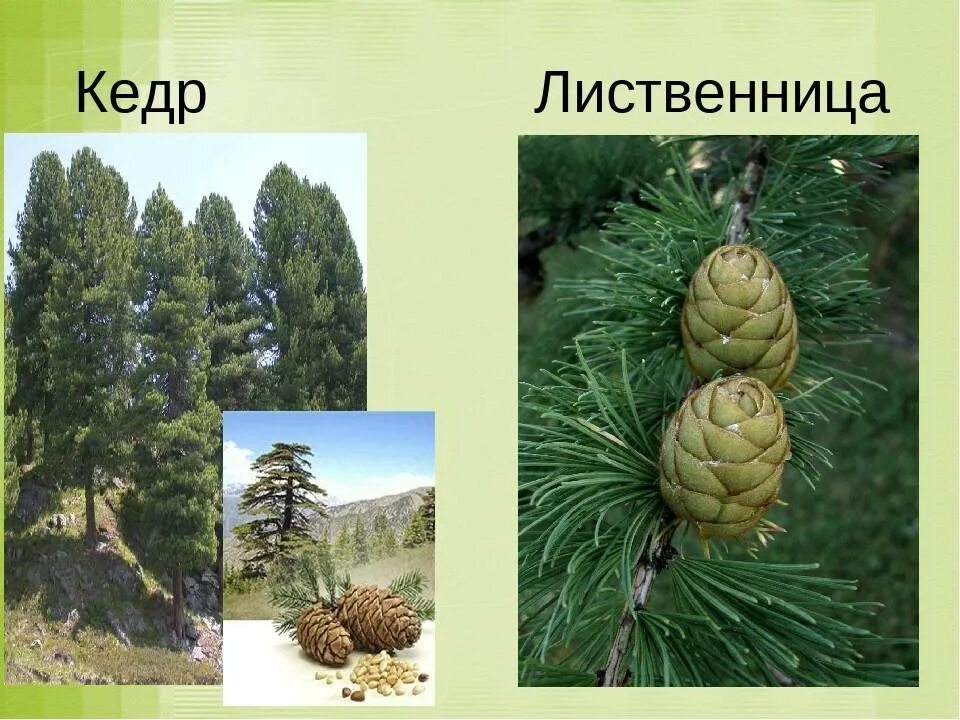 Кедр

Лиственница